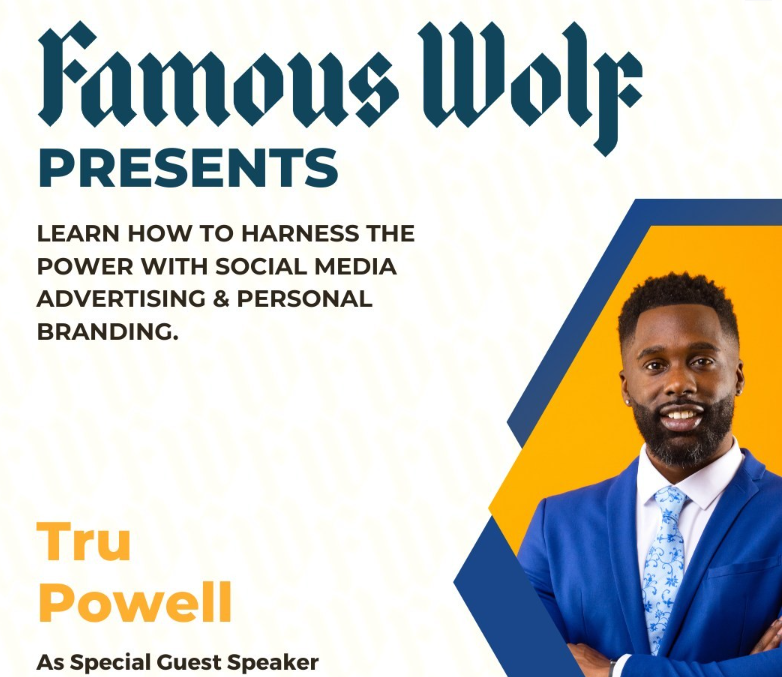 Famous Wolf
PRESENTS

LEARN HOW TO HARNESS THE POWER WITH SOCIAL MEDIA ADVERTISING & PERSONAL BRANDING.

Tru Powell

As Special Guest Speaker